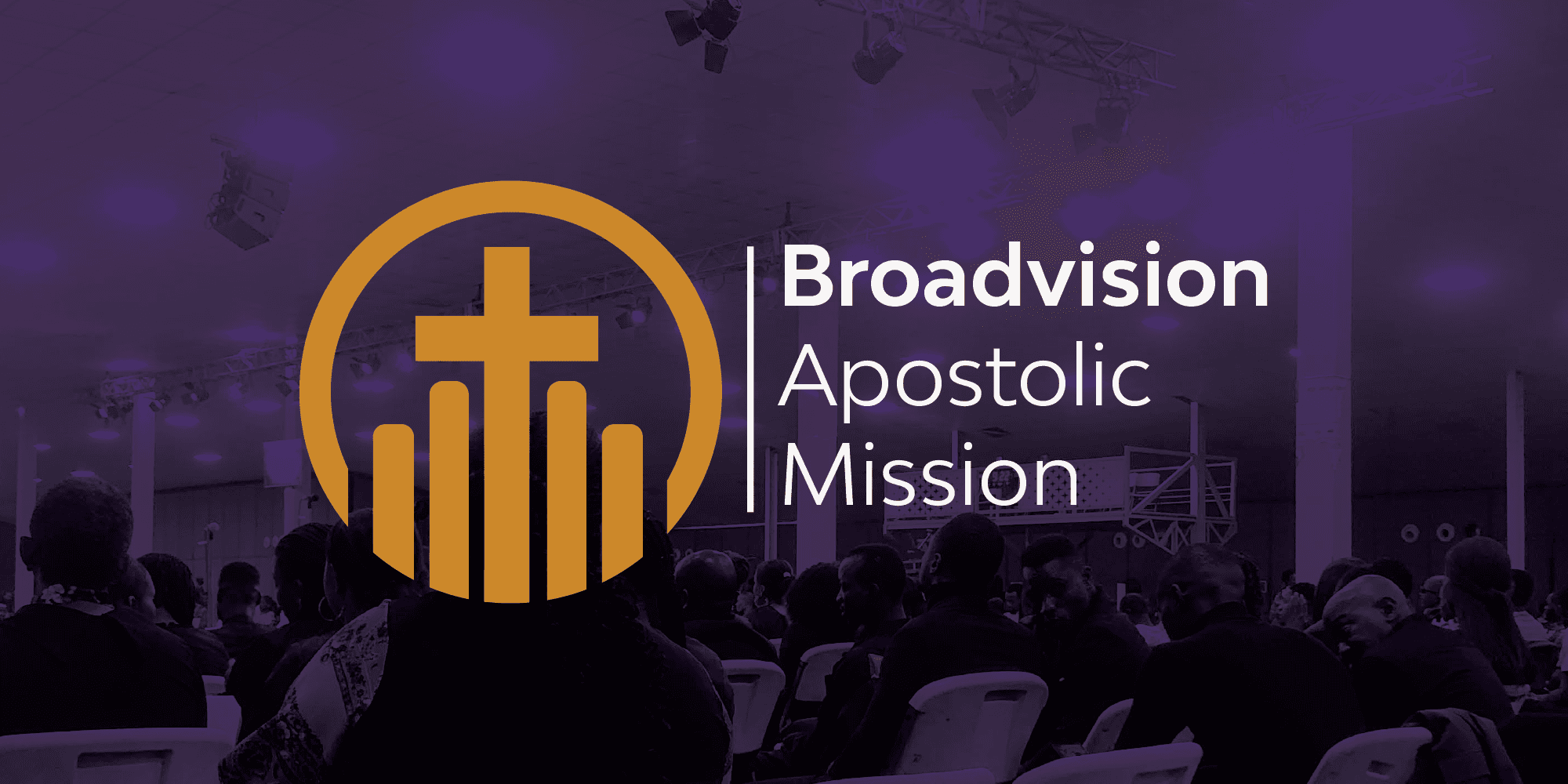 Broadvision
Apostolic
Mission